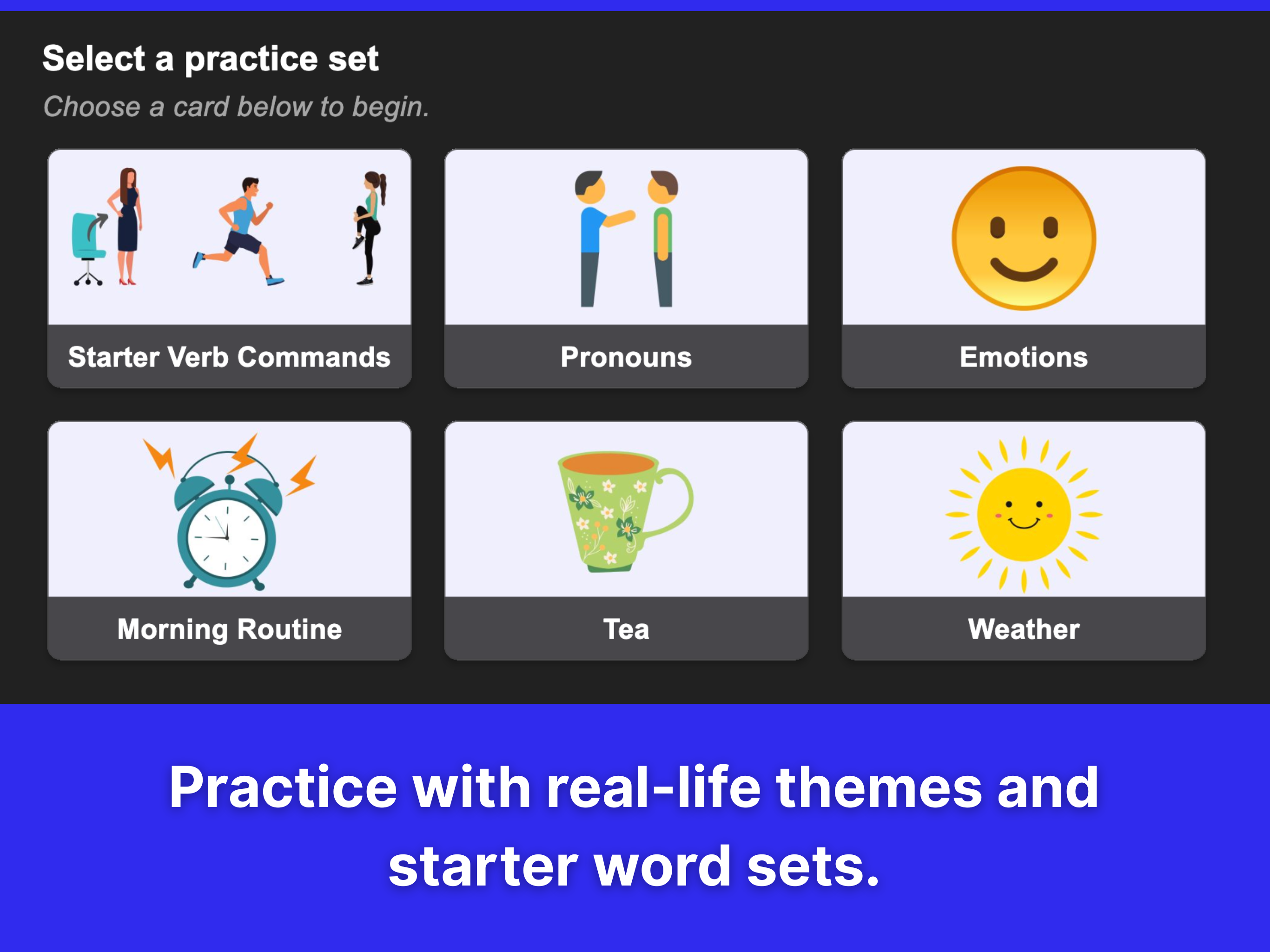 Select a practice set

Choose a card below to begin.

Starter Verb Commands

Pronouns

Emotions

Morning Routine

Tea

Weather

Practice with real-life themes and starter word sets.